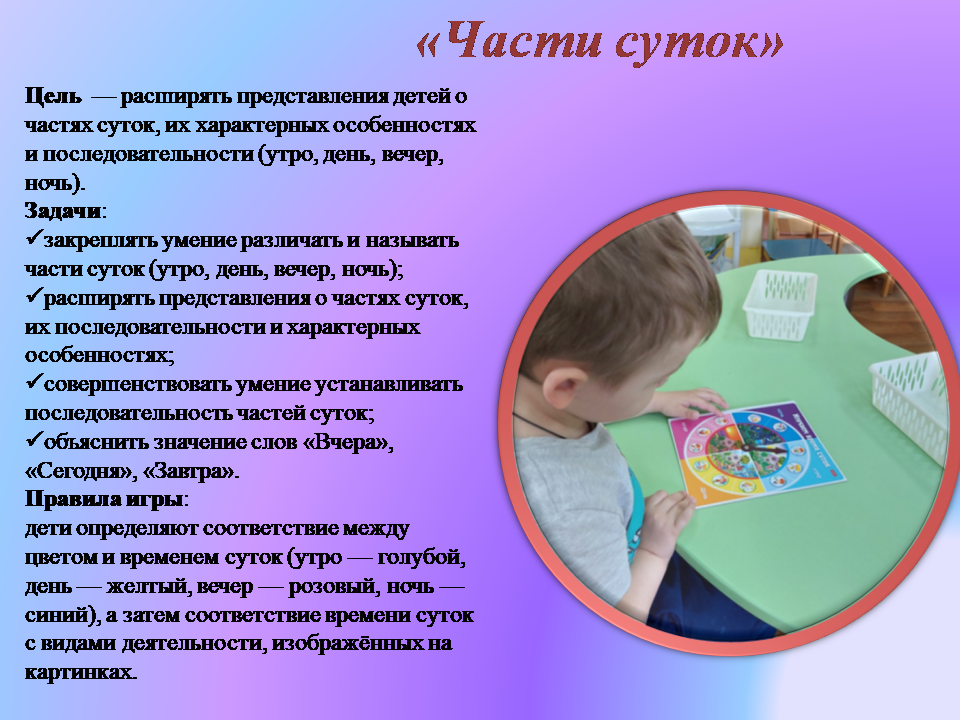 «Части суток»

Цель — расширять представления детей о частях суток, их характерных особенностях и последовательности (утро, день, вечер, ночь).
Задачи:
✓закреплять умение различать и называть части суток (утро, день, вечер, ночь);
✓расширять представления о частях суток, их последовательности и характерных особенностях;
✓совершенствовать умение устанавливать последовательность частей суток;
✓объяснить значение слов «Вчера», «Сегодня», «Завтра».
Правила игры:
дети определяют соответствие между цветом и временем суток (утро — голубой, день — желтый, вечер — розовый, ночь — синий), а затем соответствие времени суток с видами деятельности, изображённых на картинках.